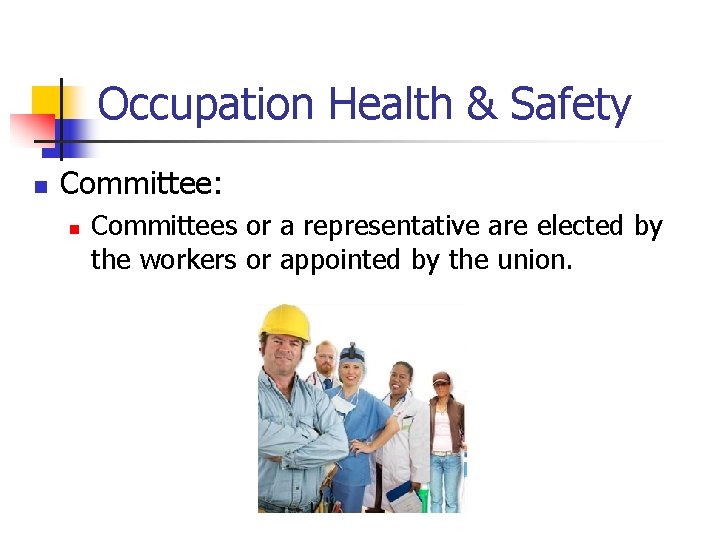 Occupation Health & Safety

Committee:

Committees or a representative are elected by the workers or appointed by the union.